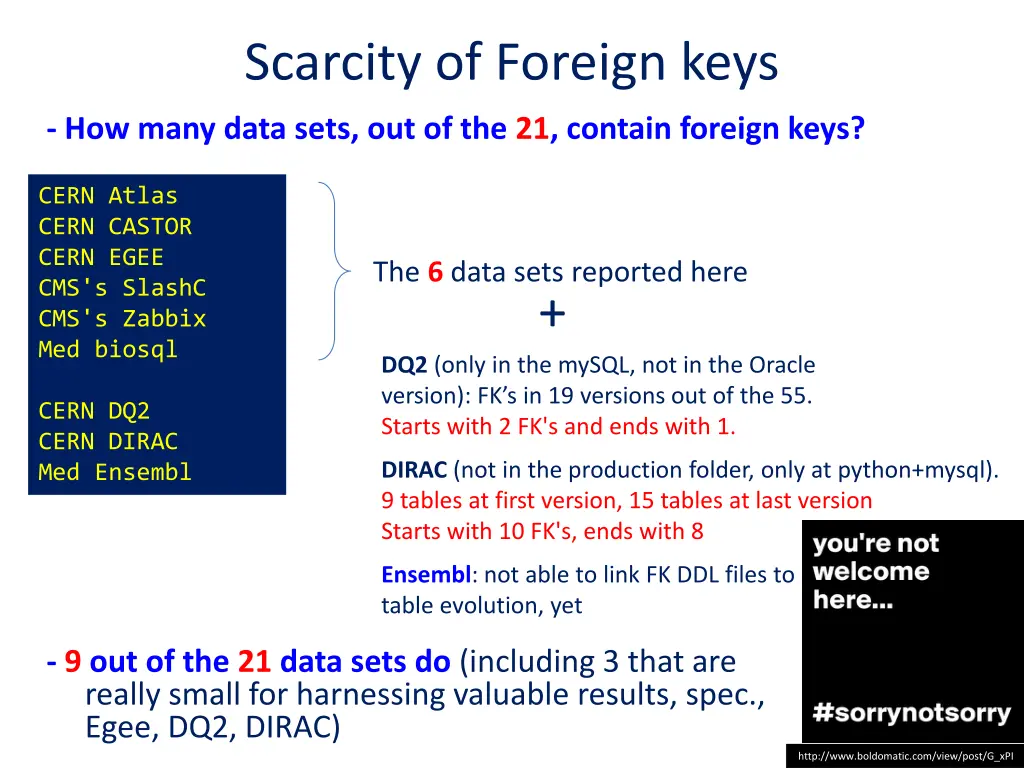 Scarcity of Foreign keys

- How many data sets, out of the 21, contain foreign keys?

CERN Atlas
CERN CASTOR
CERN EGEE
CMS's SlashC
CMS's Zabbix
Med biosql

CERN DQ2
CERN DIRAC
Med Ensembl

The 6 data sets reported here

+

DQ2 (only in the mySQL, not in the Oracle version): FK's in 19 versions out of the 55.
Starts with 2 FK's and ends with 1.

DIRAC (not in the production folder, only at python+mysql).
9 tables at first version, 15 tables at last version
Starts with 10 FK's, ends with 8

Ensembl: not able to link FK DDL files to table evolution, yet

you're not welcome here...

#sorrynotsorry

http://www.boldomatic.com/view/post/G_xPI

- 9 out of the 21 data sets do (including 3 that are really small for harnessing valuable results, spec., Egee, DQ2, DIRAC)